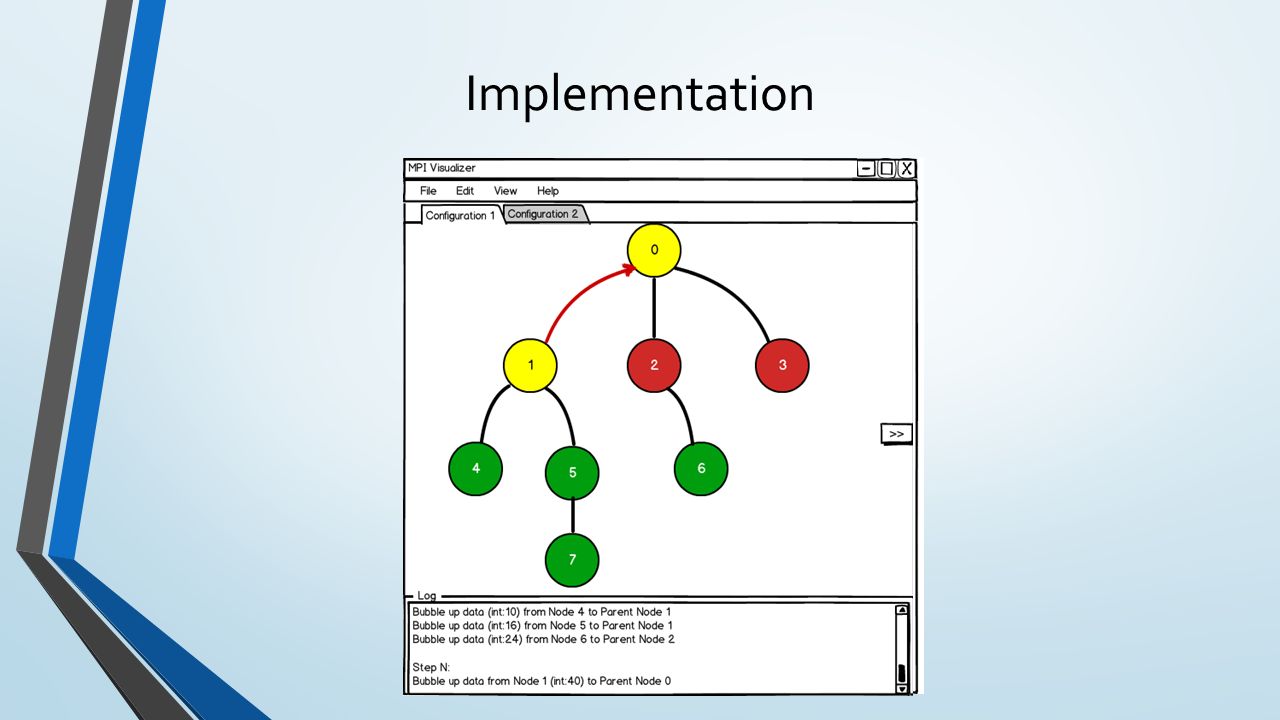 Implementation

MPI Visualizer

File Edit View Help

Configuration 1 Configuration 2

0

1 2 3

4 5 6

7

>>

Log

Bubble up data (int:10) from Node 4 to Parent Node 1
Bubble up data (int:16) from Node 5 to Parent Node 1
Bubble up data (int:24) from Node 6 to Parent Node 2

Step N:
Bubble up data from Node 1 (int:40) to Parent Node 0